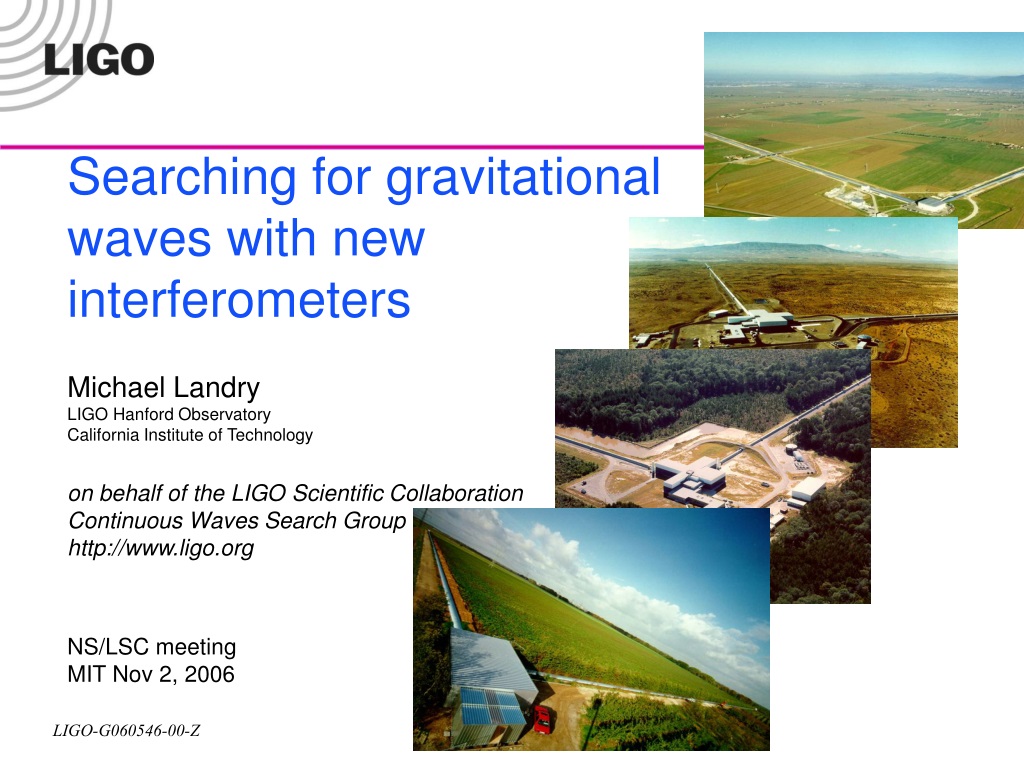 LIGO

Searching for gravitational waves with new interferometers

Michael Landry
LIGO Hanford Observatory
California Institute of Technology

on behalf of the LIGO Scientific Collaboration
Continuous Waves Search Group
http://www.ligo.org

NS/LSC meeting
MIT Nov 2, 2006

LIGO-G060546-00-Z